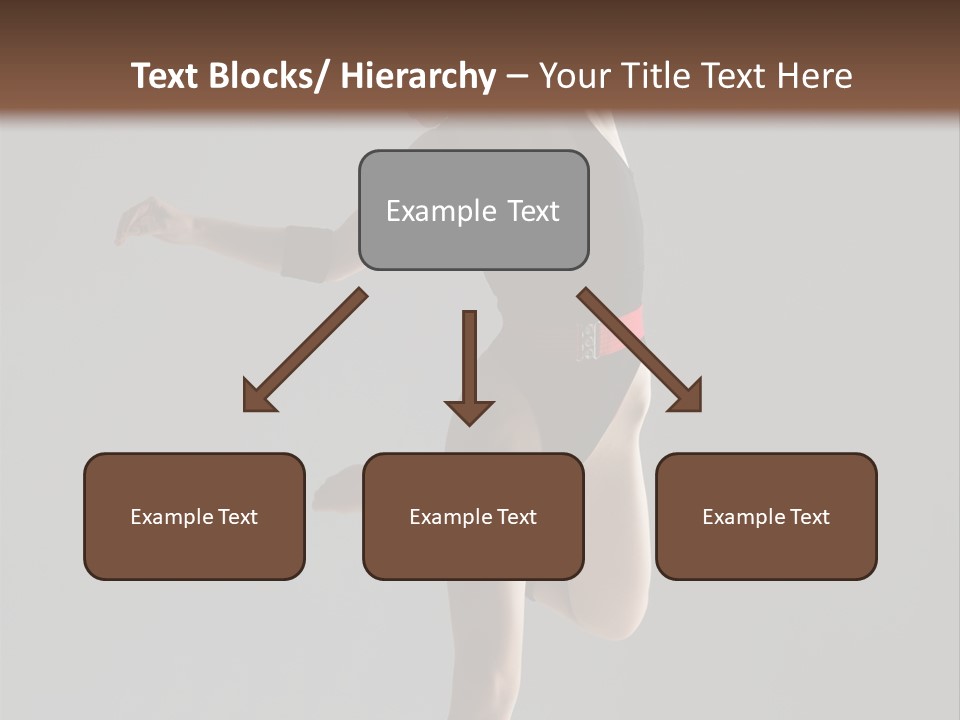 Text Blocks/ Hierarchy – Your Title Text Here

Example Text

Example Text

Example Text

Example Text